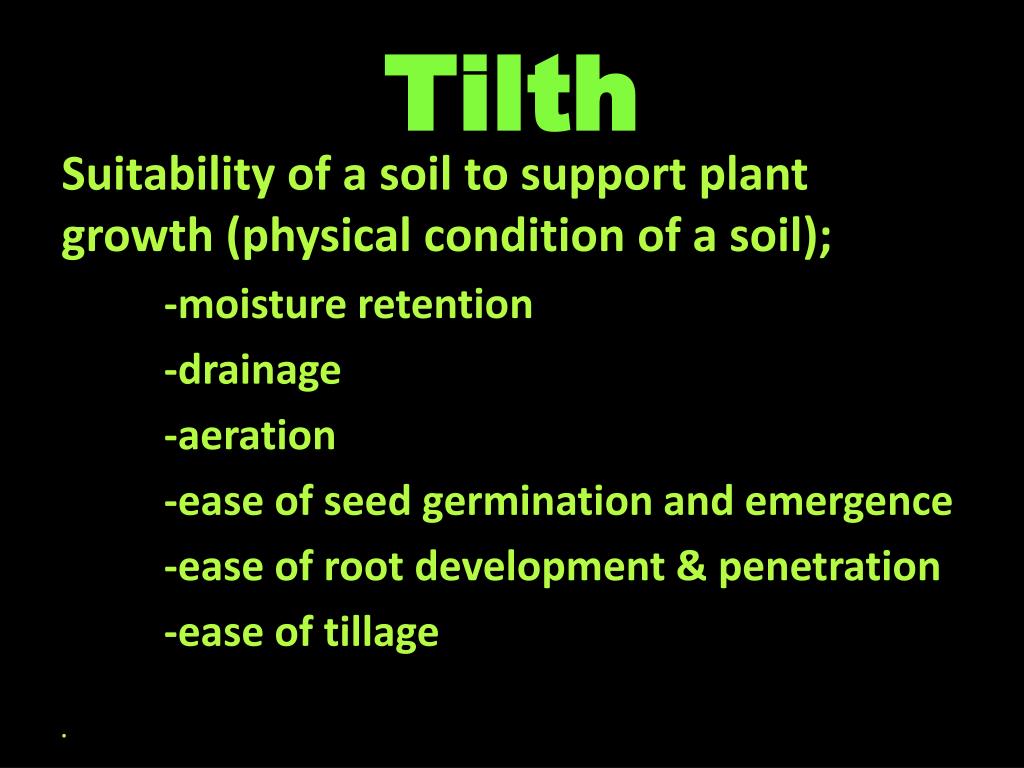 Tilth

Suitability of a soil to support plant growth (physical condition of a soil);

-moisture retention

-drainage

-aeration

-ease of seed germination and emergence

-ease of root development & penetration

-ease of tillage

.